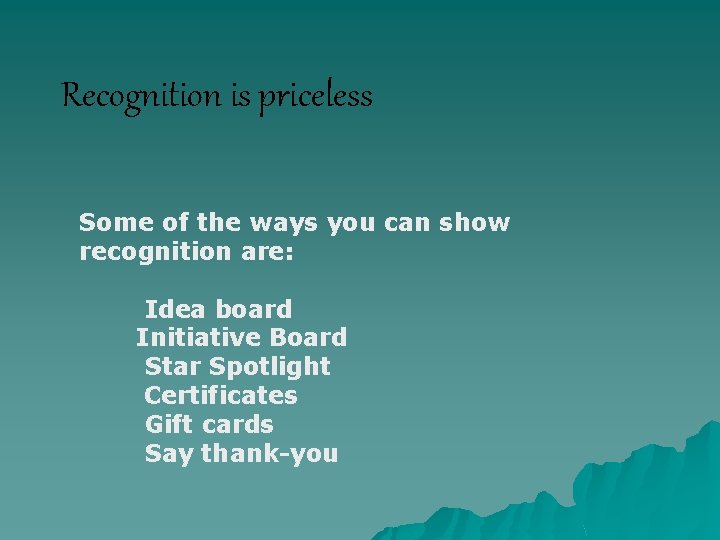 Recognition is priceless

Some of the ways you can show recognition are:

Idea board
Initiative Board
Star Spotlight
Certificates
Gift cards
Say thank-you